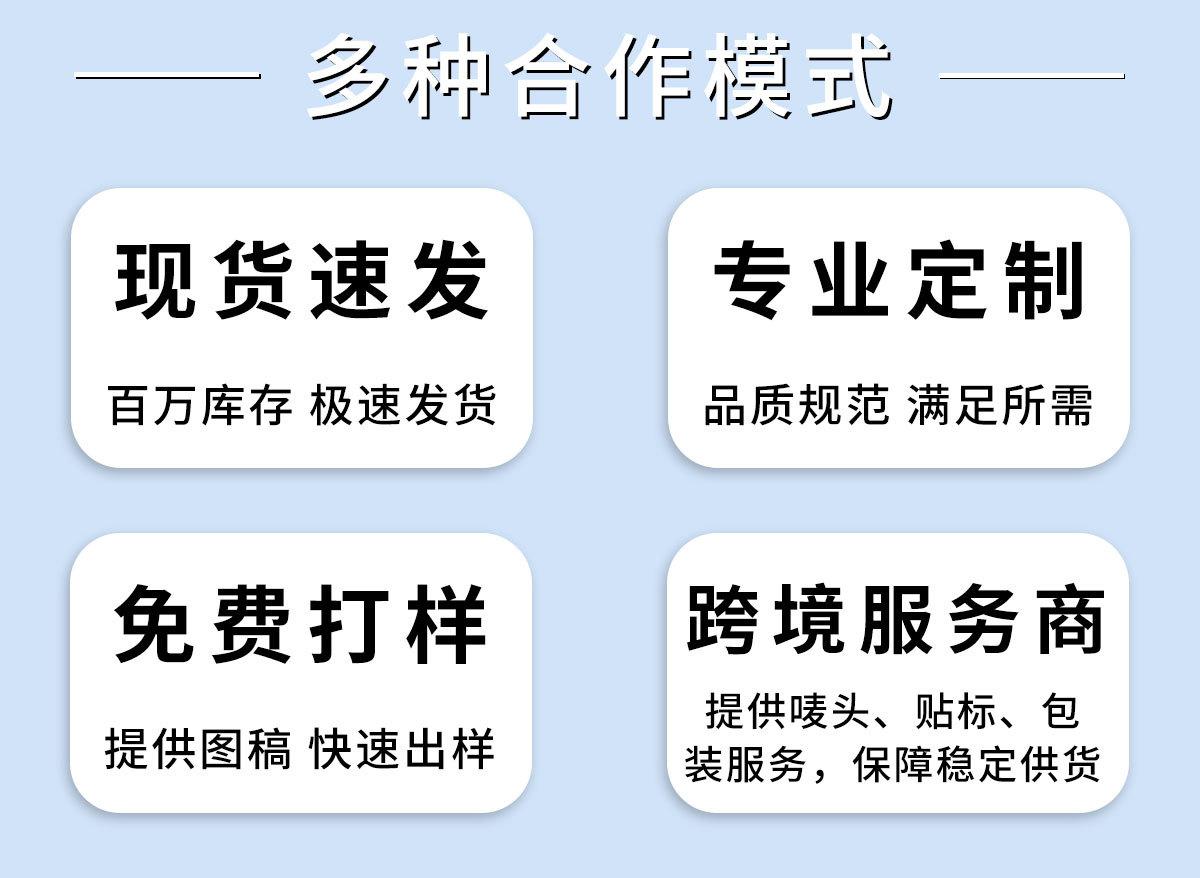 多种合作模式

现货速发

百万库存 极速发货

专业定制

品质规范 满足所需

免费打样

提供图稿 快速出样

跨境服务商

提供唛头、贴标、包装服务，保障稳定供货